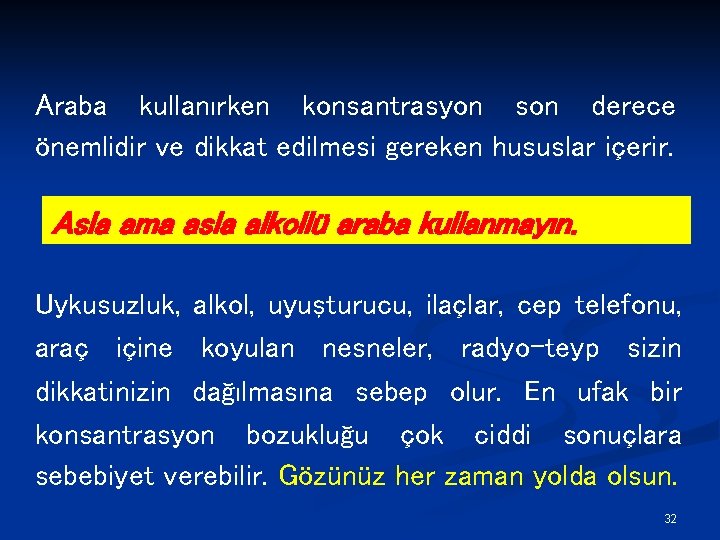 Araba kullanırken konsantrasyon son derece önemlidir ve dikkat edilmesi gereken hususlar içerir.

Asla ama asla alkollü araba kullanmayın.

Uykusuzluk, alkol, uyuşturucu, ilaçlar, cep telefonu, araç içine koyulan nesneler, radyo-teyp sizin dikkatinizin dağılmasına sebep olur. En ufak bir konsantrasyon bozukluğu çok ciddi sonuçlara sebebiyet verebilir. Gözünüz her zaman yolda olsun.

32